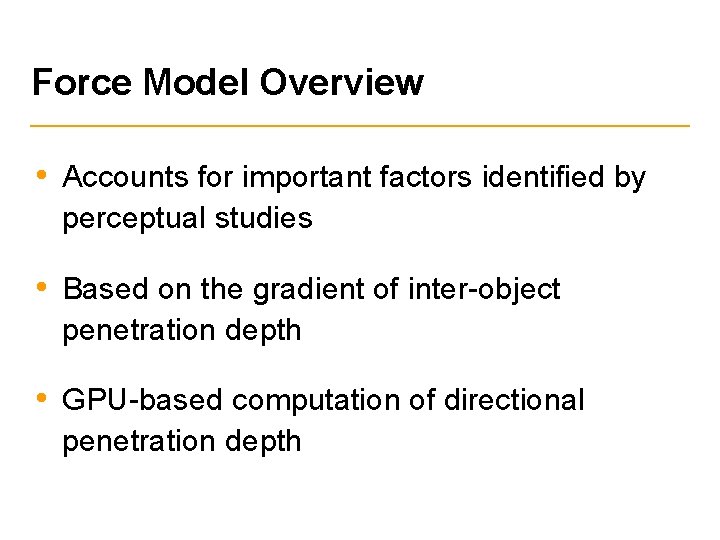 Force Model Overview

• Accounts for important factors identified by perceptual studies

• Based on the gradient of inter-object penetration depth

• GPU-based computation of directional penetration depth